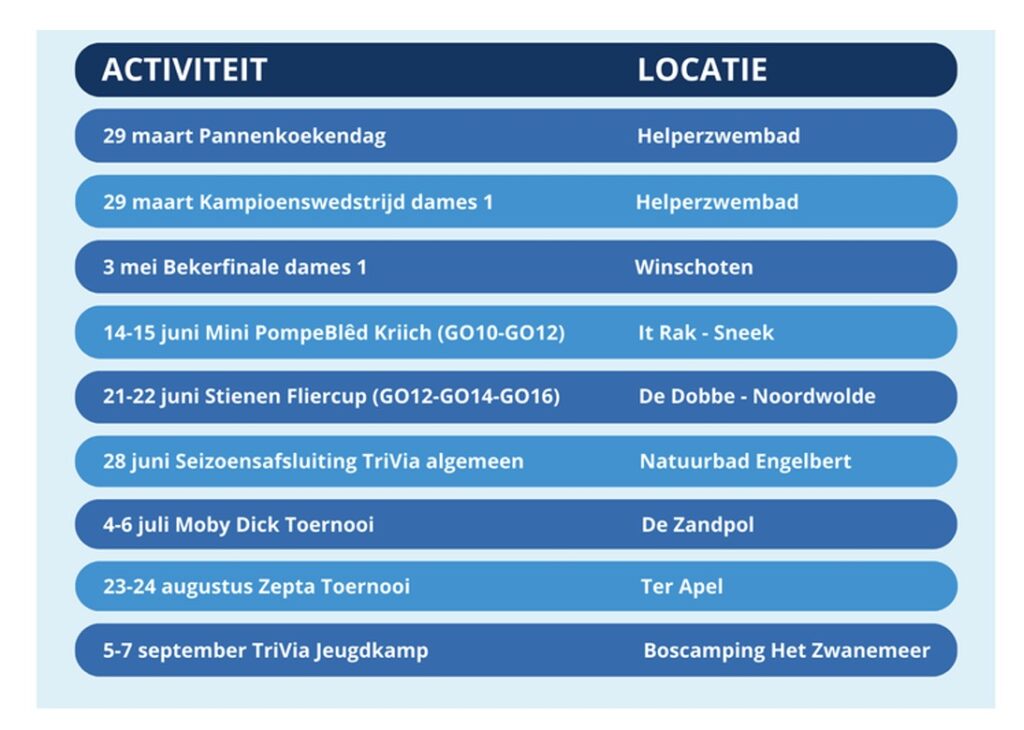 | ACTIVITEIT | LOCATIE |
|---|---|
| 29 maart Pannenkoekendag | Helperzwembad |
| 29 maart Kampioenswedstrijd dames 1 | Helperzwembad |
| 3 mei Bekerfinale dames 1 | Winschoten |
| 14-15 juni Mini PompeBlêd Kriich (GO10-GO12) | It Rak - Sneek |
| 21-22 juni Stienen Fliercup (GO12-GO14-GO16) | De Dobbe - Noordwolde |
| 28 juni Seizoensafsluiting TriVia algemeen | Natuurbad Engelbert |
| 4-6 juli Moby Dick Toernooi | De Zandpol |
| 23-24 augustus Zepta Toernooi | Ter Apel |
| 5-7 september TriVia Jeugdkamp | Boscamping Het Zwanemeer |